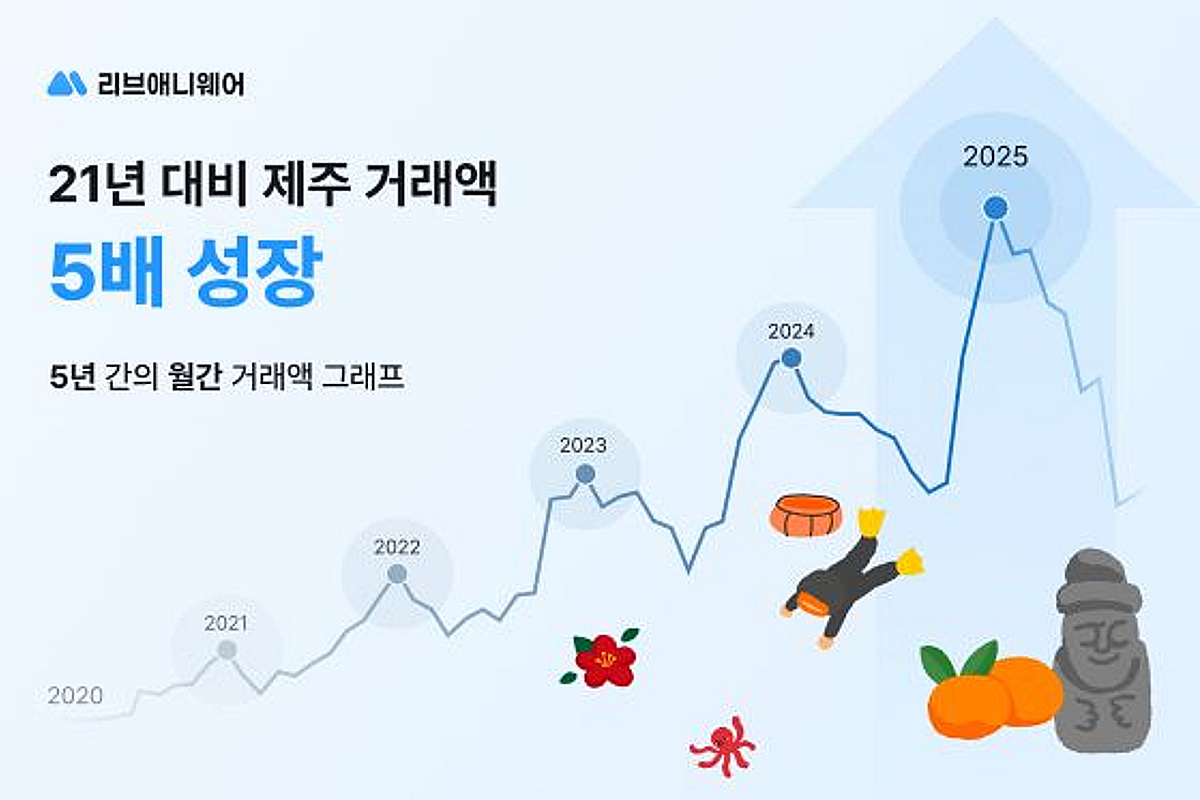 리브애니웨어

21년 대비 제주 거래액

5배 성장

5년 간의 월간 거래액 그래프

2020
2021
2022
2023
2024
2025